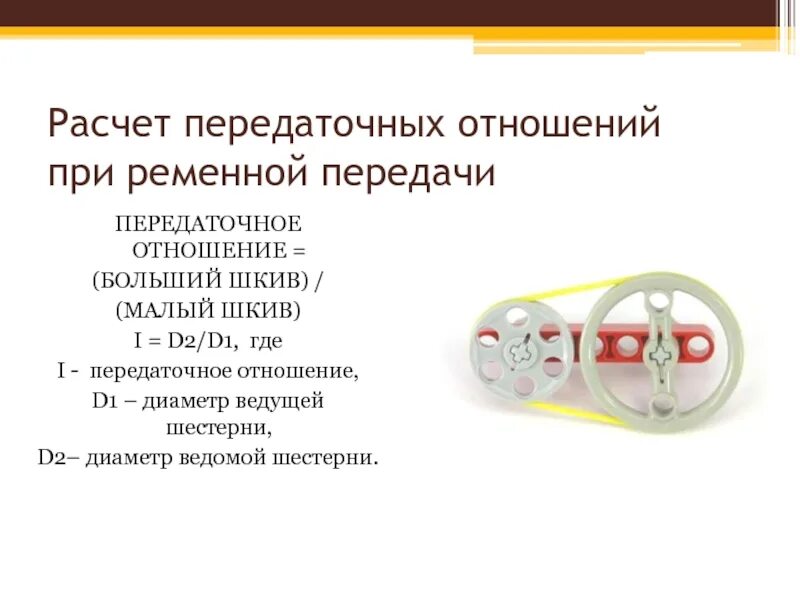 Расчет передаточных отношений при ременной передачи

ПЕРЕДАТОЧНОЕ ОТНОШЕНИЕ = (БОЛЬШИЙ ШКИВ) / (МАЛЫЙ ШКИВ)

I = D2/D1, где

I - передаточное отношение,

D1 – диаметр ведущей шестерни,

D2– диаметр ведомой шестерни.